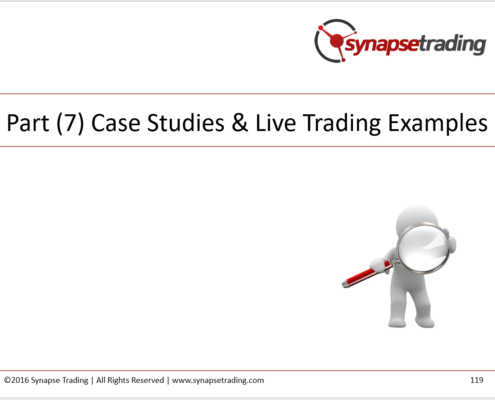 synapsetrading

Part (7) Case Studies & Live Trading Examples

©2016 Synapse Trading | All Rights Reserved | www.synapsetrading.com

119